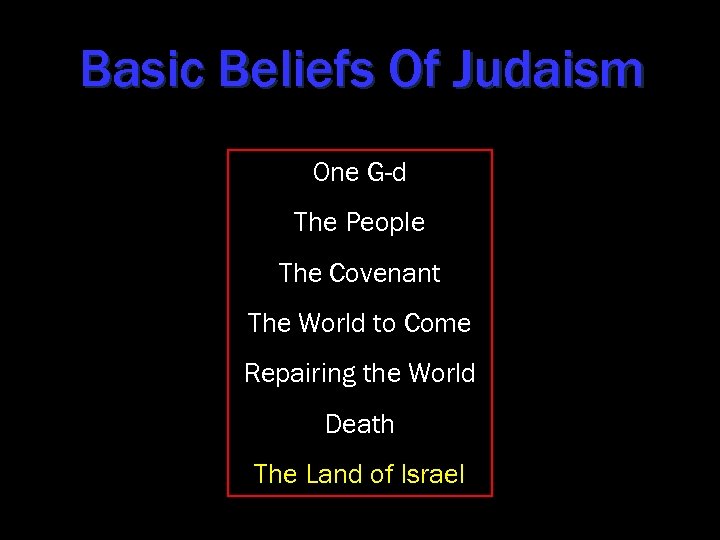 Basic Beliefs Of Judaism

One G-d

The People

The Covenant

The World to Come

Repairing the World

Death

The Land of Israel